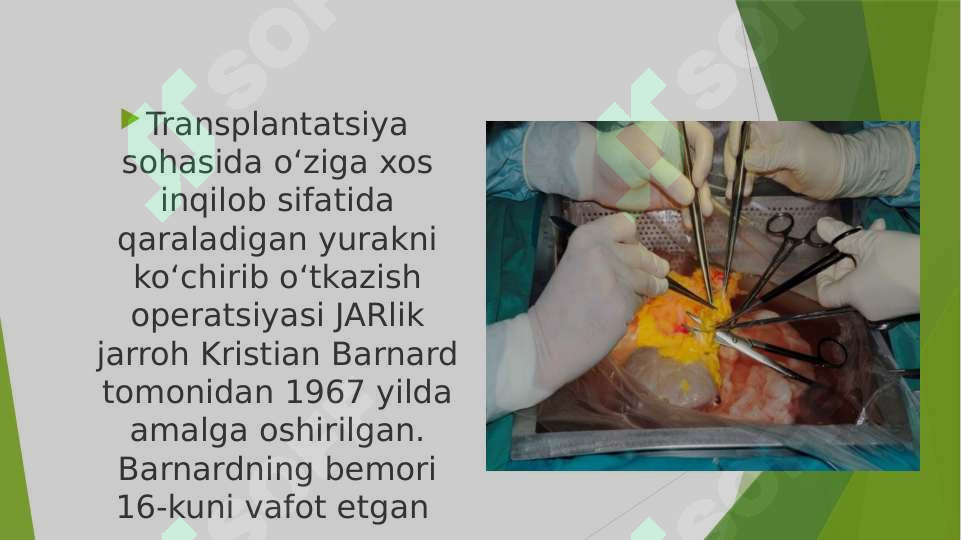 Transplantatsiya sohasida o‘ziga xos inqilob sifatida qaraladigan yurakni ko‘chirib o‘tkazish operatsiyasi JARlik jarroh Kristian Barnard tomonidan 1967 yilda amalga oshirilgan. Barnardning bemori 16-kuni vafot etgan